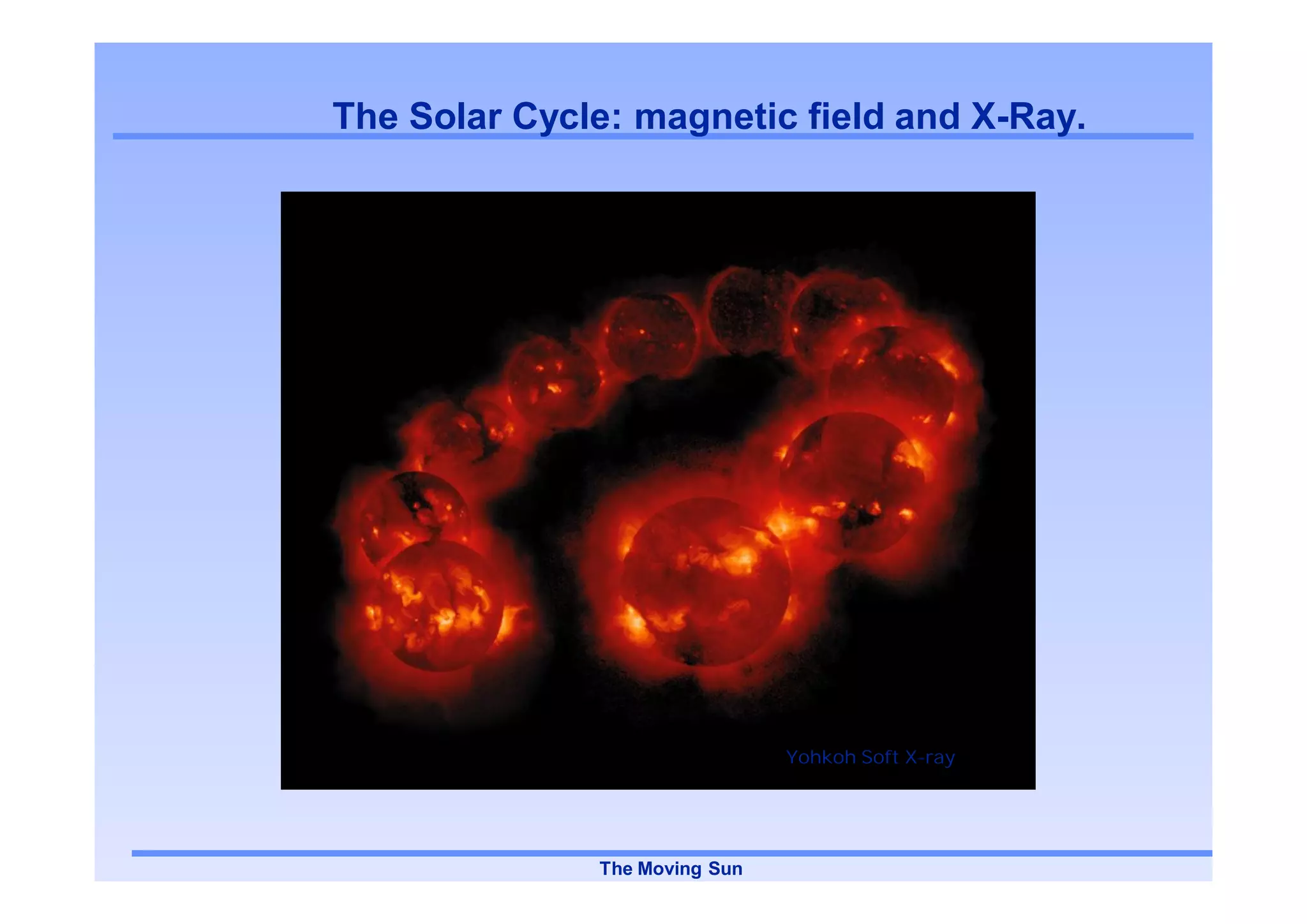 The Solar Cycle: magnetic field and X-Ray.

Yohkoh Soft X-ray

The Moving Sun